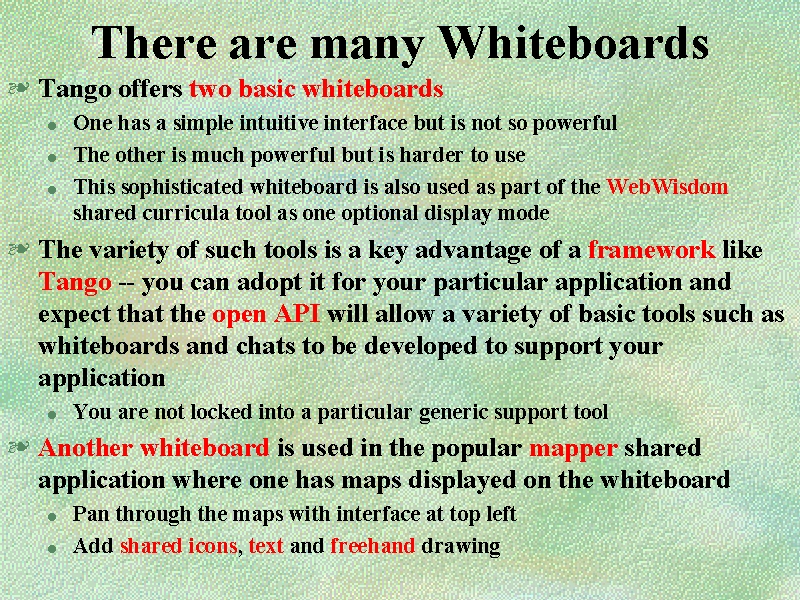 There are many Whiteboards

Tango offers two basic whiteboards

- One has a simple intuitive interface but is not so powerful
- The other is much powerful but is harder to use
- This sophisticated whiteboard is also used as part of the WebWisdom shared curricula tool as one optional display mode

The variety of such tools is a key advantage of a framework like Tango -- you can adopt it for your particular application and expect that the open API will allow a variety of basic tools such as whiteboards and chats to be developed to support your application

- You are not locked into a particular generic support tool

Another whiteboard is used in the popular mapper shared application where one has maps displayed on the whiteboard

- Pan through the maps with interface at top left
- Add shared icons, text and freehand drawing